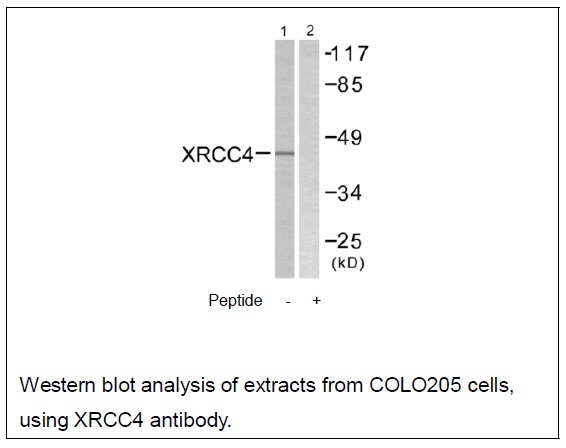 1 2

-117
-85
-49
XRCC4-
-34
-25
(kD)

Peptide - +

Western blot analysis of extracts from COLO205 cells, using XRCC4 antibody.